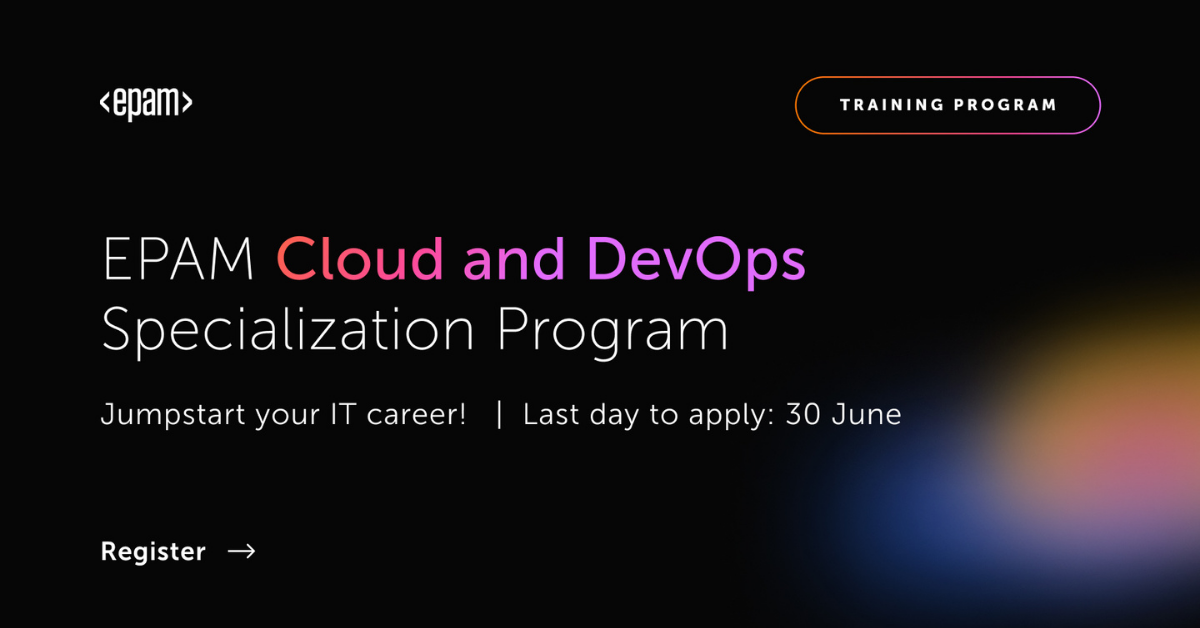 <epam>

TRAINING PROGRAM

EPAM Cloud and DevOps Specialization Program

Jumpstart your IT career! | Last day to apply: 30 June

Register →